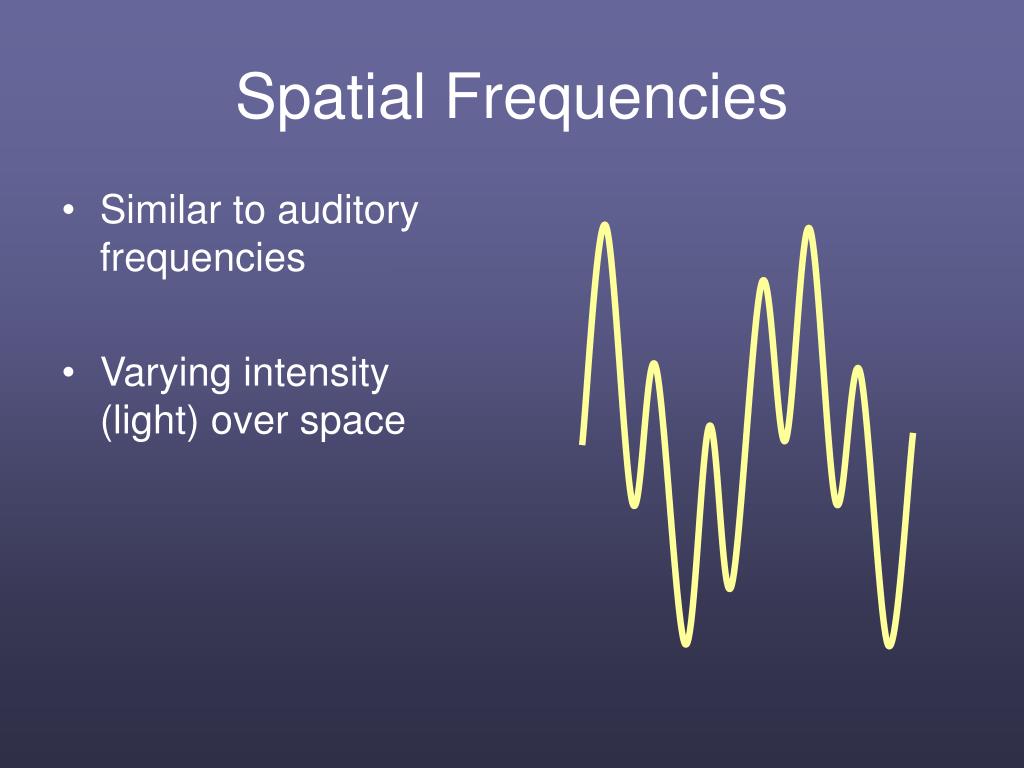 Spatial Frequencies

• Similar to auditory frequencies

• Varying intensity (light) over space